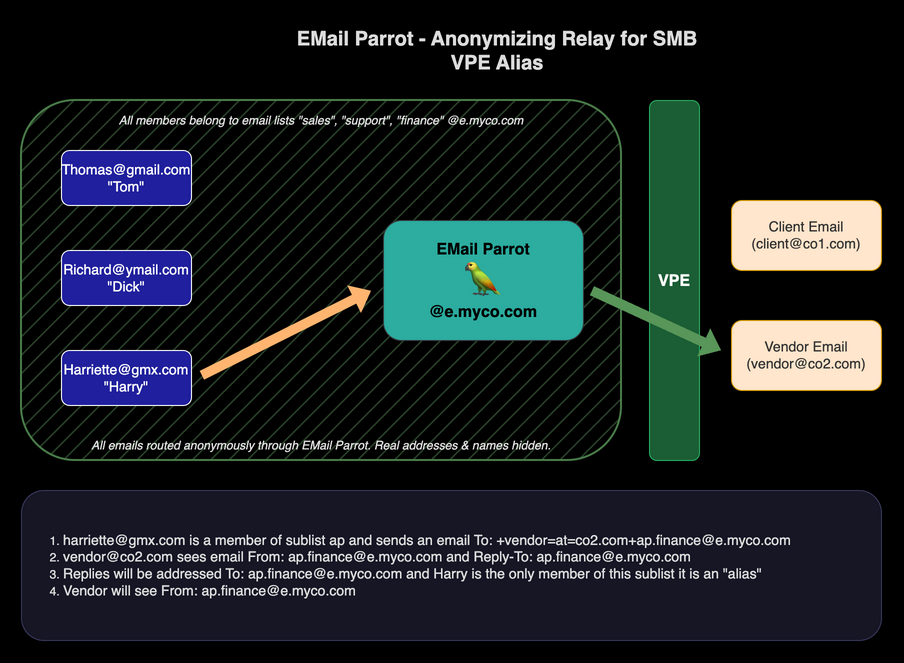 EMail Parrot - Anonymizing Relay for SMB
VPE Alias

All members belong to email lists "sales", "support", "finance" @e.myco.com

Thomas@gmail.com
"Tom"

Richard@ymail.com
"Dick"

Harriette@gmx.com
"Harry"

EMail Parrot
@e.myco.com

VPE

Client Email
(client@co1.com)

Vendor Email
(vendor@co2.com)

All emails routed anonymously through EMail Parrot. Real addresses & names hidden.

1. harriette@gmx.com is a member of sublist ap and sends an email To: +vendor=at=co2.com+ap.finance@e.myco.com
2. vendor@co2.com sees email From: ap.finance@e.myco.com and Reply-To: ap.finance@e.myco.com
3. Replies will be addressed To: ap.finance@e.myco.com and Harry is the only member of this sublist it is an "alias"
4. Vendor will see From: ap.finance@e.myco.com